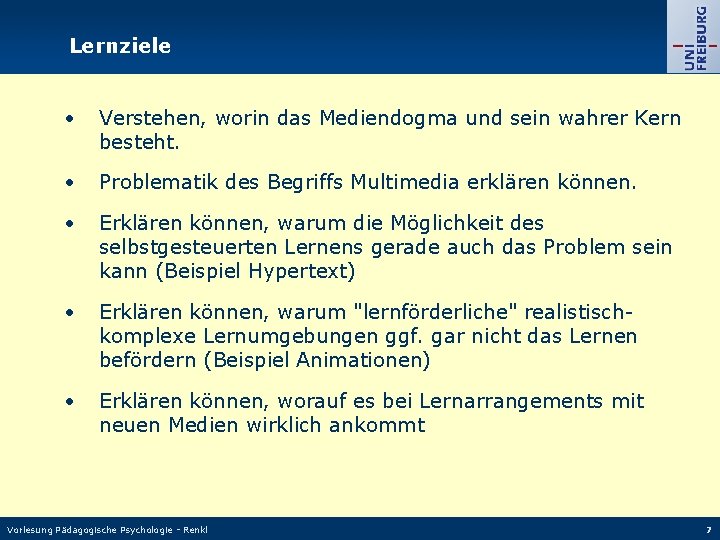 Lernziele

UNI FREIBURG

• Verstehen, worin das Mediendogma und sein wahrer Kern besteht.

• Problematik des Begriffs Multimedia erklären können.

• Erklären können, warum die Möglichkeit des selbstgesteuerten Lernens gerade auch das Problem sein kann (Beispiel Hypertext)

• Erklären können, warum "lernförderliche" realistisch-komplexe Lernumgebungen ggf. gar nicht das Lernen befördern (Beispiel Animationen)

• Erklären können, worauf es bei Lernarrangements mit neuen Medien wirklich ankommt

Vorlesung Pädagogische Psychologie - Renkl

7